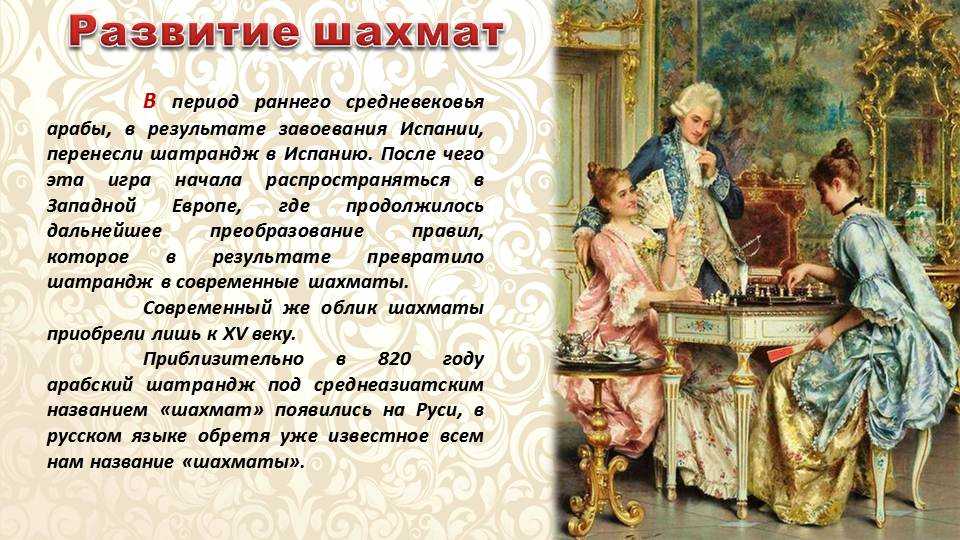 Развитие шахмат

В период раннего средневековья арабы, в результате завоевания Испании, перенесли шатрандж в Испанию. После чего эта игра начала распространяться в Западной Европе, где продолжилось дальнейшее преобразование правил, которое в результате превратило шатрандж в современные шахматы.

Современный же облик шахматы приобрели лишь к XV веку.

Приблизительно в 820 году арабский шатрандж под среднеазиатским названием «шахмат» появились на Руси, в русском языке обретя уже известное всем нам название «шахматы».